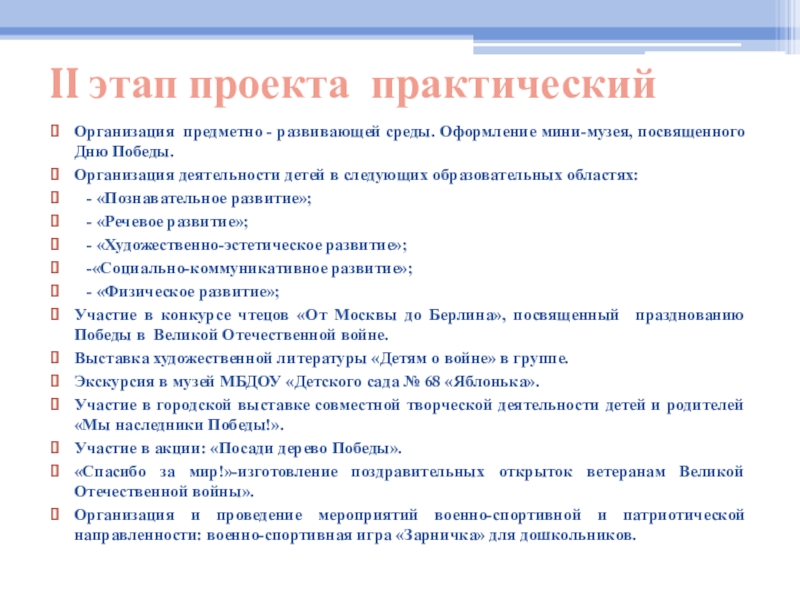 II этап проекта практический

Организация предметно - развивающей среды. Оформление мини-музея, посвященного Дню Победы.

Организация деятельности детей в следующих образовательных областях:

- «Познавательное развитие»;

- «Речевое развитие»;

- «Художественно-эстетическое развитие»;

-«Социально-коммуникативное развитие»;

- «Физическое развитие»;

Участие в конкурсе чтецов «От Москвы до Берлина», посвященный празднованию Победы в Великой Отечественной войне.

Выставка художественной литературы «Детям о войне» в группе.

Экскурсия в музей МБДОУ «Детского сада № 68 «Яблонька».

Участие в городской выставке совместной творческой деятельности детей и родителей «Мы наследники Победы!».

Участие в акции: «Посади дерево Победы».

«Спасибо за мир!»-изготовление поздравительных открыток ветеранам Великой Отечественной войны».

Организация и проведение мероприятий военно-спортивной и патриотической направленности: военно-спортивная игра «Зарничка» для дошкольников.